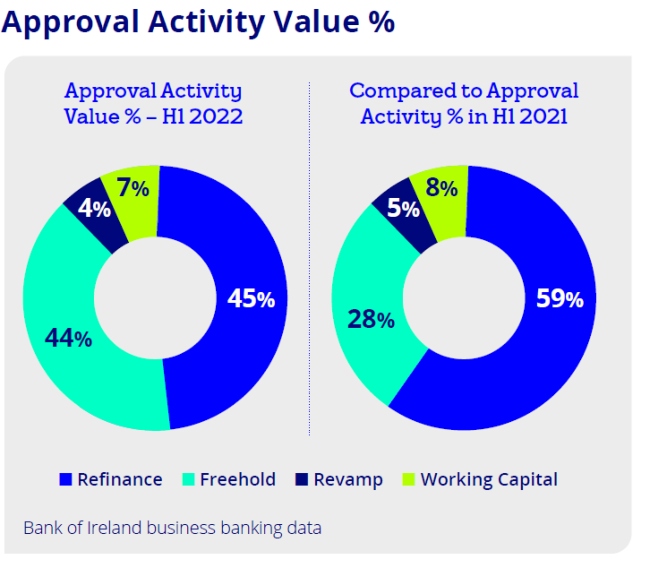 Approval Activity Value %

Approval Activity Value % – H1 2022

7%
4%
45%
44%

Compared to Approval Activity % in H1 2021

8%
5%
59%
28%

Refinance Freehold Revamp Working Capital

Bank of Ireland business banking data